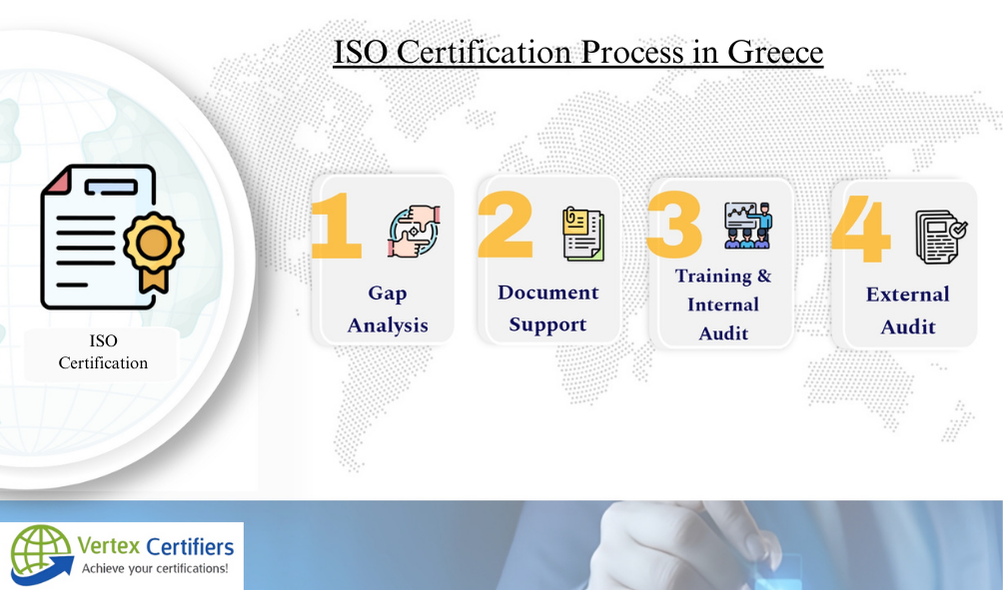 ISO Certification Process in Greece

ISO Certification

1 Gap Analysis

2 Document Support

3 Training & Internal Audit

4 External Audit

Vertex Certifiers
Achieve your certifications!